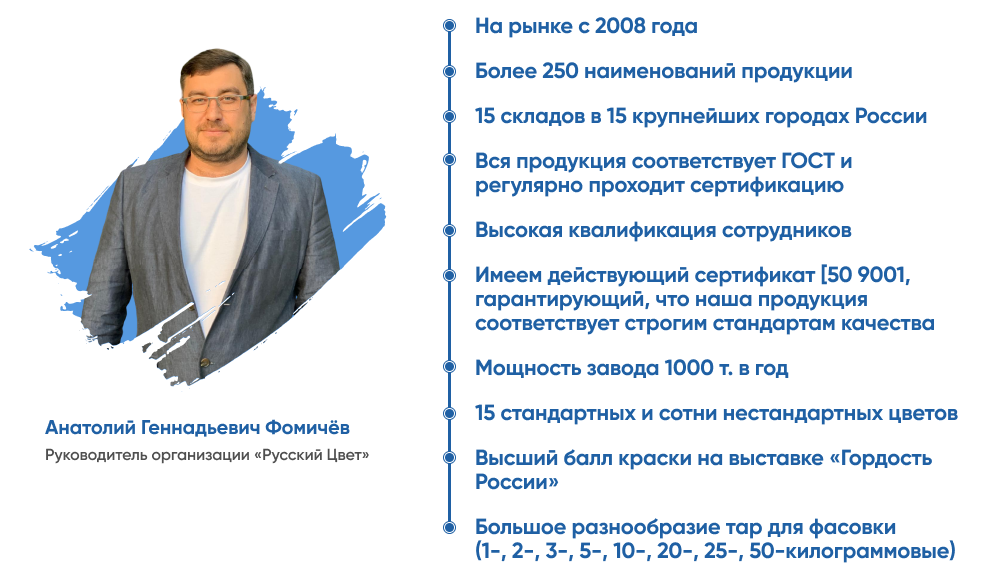 Анатолий Геннадьевич Фомичёв

Руководитель организации «Русский Цвет»

На рынке с 2008 года

Более 250 наименований продукции

15 складов в 15 крупнейших городах России

Вся продукция соответствует ГОСТ и регулярно проходит сертификацию

Высокая квалификация сотрудников

Имеем действующий сертификат [50 9001, гарантирующий, что наша продукция соответствует строгим стандартам качества

Мощность завода 1000 т. в год

15 стандартных и сотни нестандартных цветов

Высший балл краски на выставке «Гордость России»

Большое разнообразие тар для фасовки (1-, 2-, 3-, 5-, 10-, 20-, 25-, 50-килограммовые)